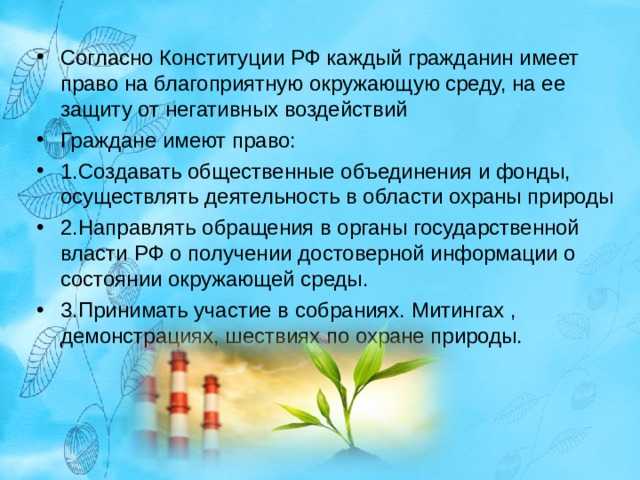 • Согласно Конституции РФ каждый гражданин имеет право на благоприятную окружающую среду, на ее защиту от негативных воздействий

• Граждане имеют право:

• 1.Создавать общественные объединения и фонды, осуществлять деятельность в области охраны природы

• 2.Направлять обращения в органы государственной власти РФ о получении достоверной информации о состоянии окружающей среды.

• 3.Принимать участие в собраниях. Митингах , демонстрациях, шествиях по охране природы.